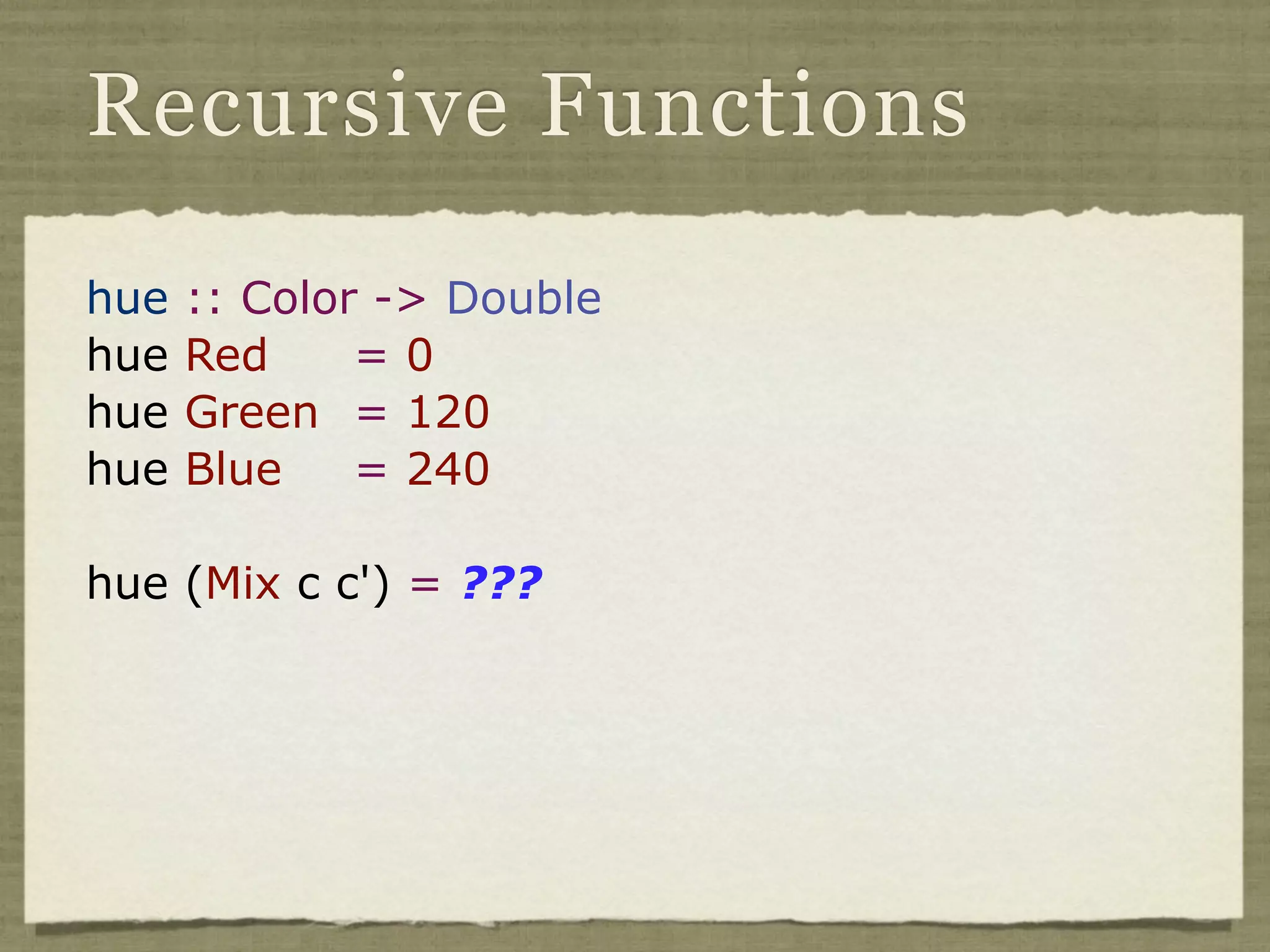 Recursive Functions

hue :: Color -> Double
hue Red = 0
hue Green = 120
hue Blue = 240

hue (Mix c c') = ???